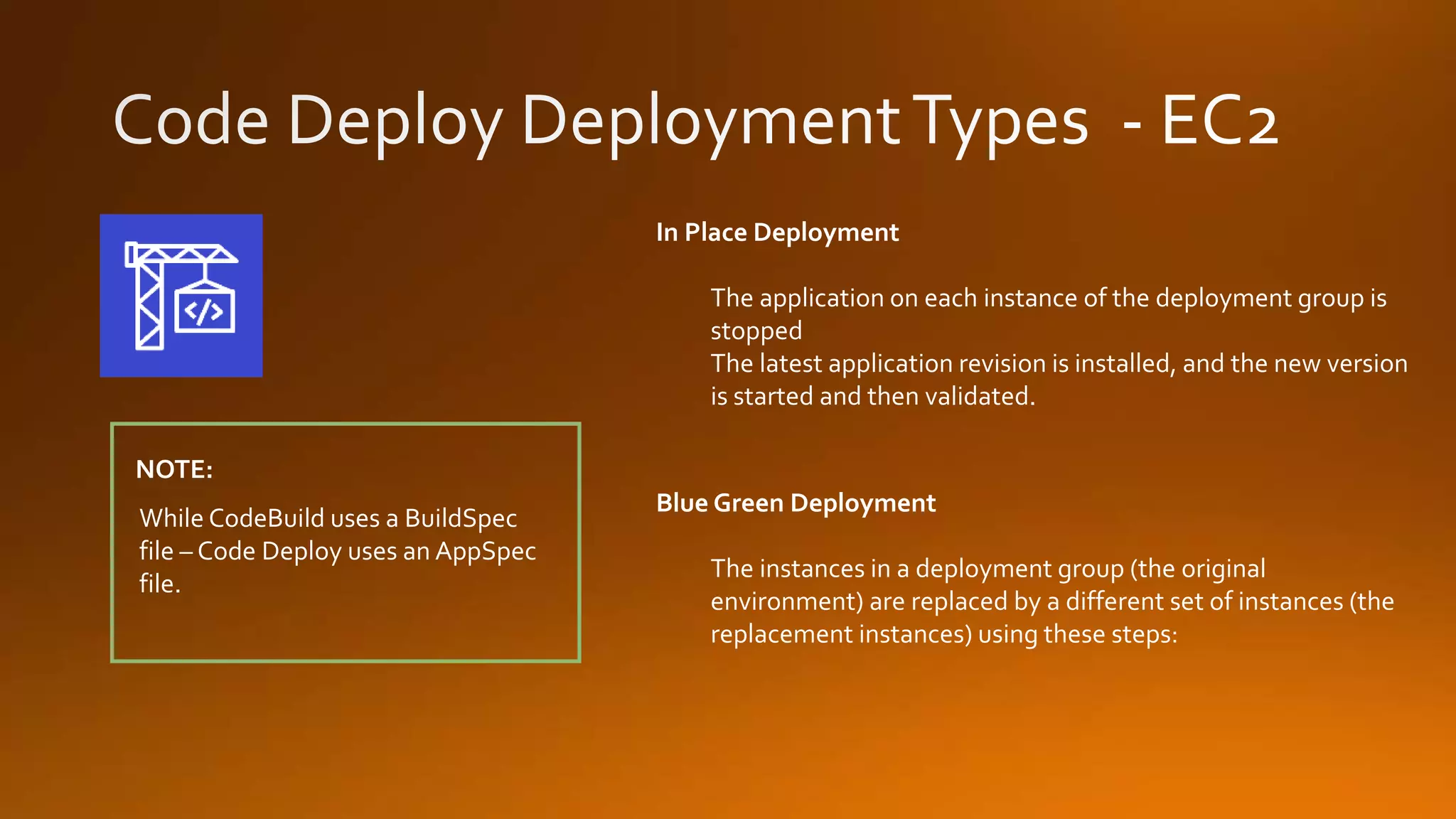 Code Deploy Deployment Types - EC2

</>

NOTE:

While CodeBuild uses a BuildSpec file – Code Deploy uses an AppSpec file.

In Place Deployment

The application on each instance of the deployment group is stopped
The latest application revision is installed, and the new version is started and then validated.

Blue Green Deployment

The instances in a deployment group (the original environment) are replaced by a different set of instances (the replacement instances) using these steps: